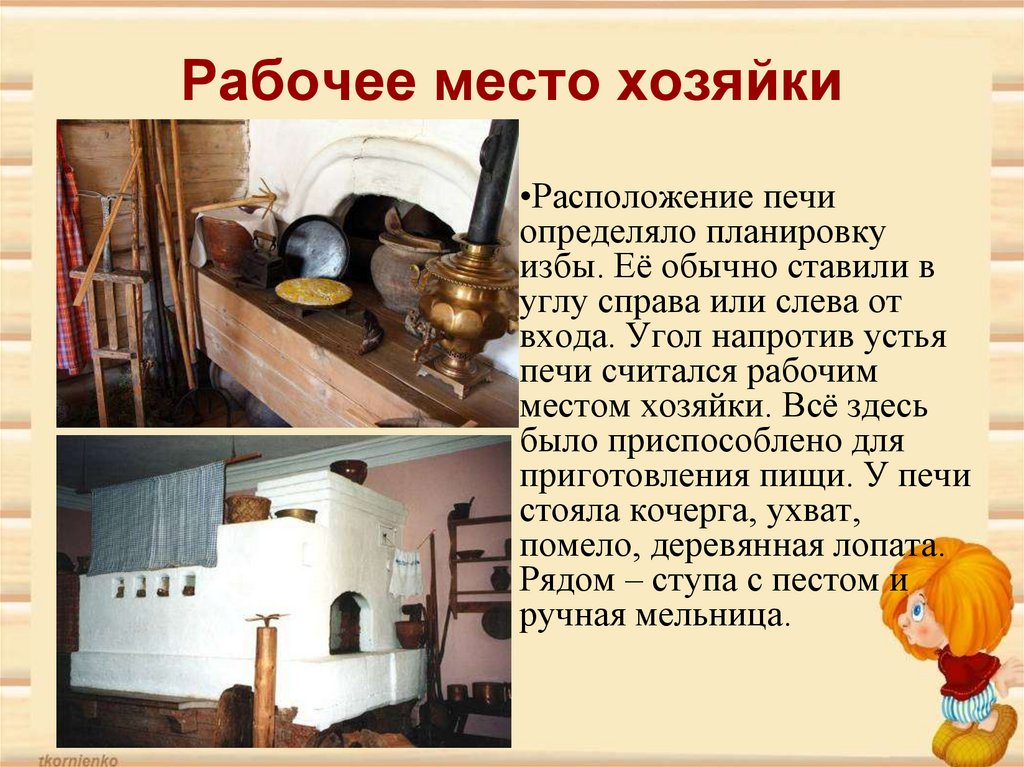 Рабочее место хозяйки

•Расположение печи определяло планировку избы. Её обычно ставили в углу справа или слева от входа. Угол напротив устья печи считался рабочим местом хозяйки. Всё здесь было приспособлено для приготовления пищи. У печи стояла кочерга, ухват, помело, деревянная лопата. Рядом – ступа с пестом и ручная мельница.

tkornienko